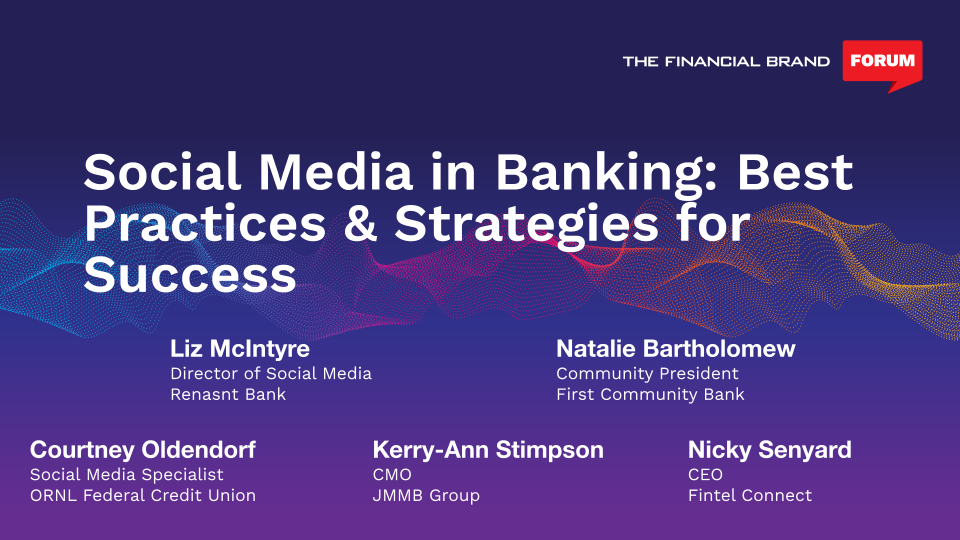 THE FINANCIAL BRAND FORUM

Social Media in Banking: Best Practices & Strategies for Success

Liz McIntyre
Director of Social Media
Renasnt Bank

Natalie Bartholomew
Community President
First Community Bank

Courtney Oldendorf
Social Media Specialist
ORNL Federal Credit Union

Kerry-Ann Stimpson
CMO
JMMB Group

Nicky Senyard
CEO
Fintel Connect